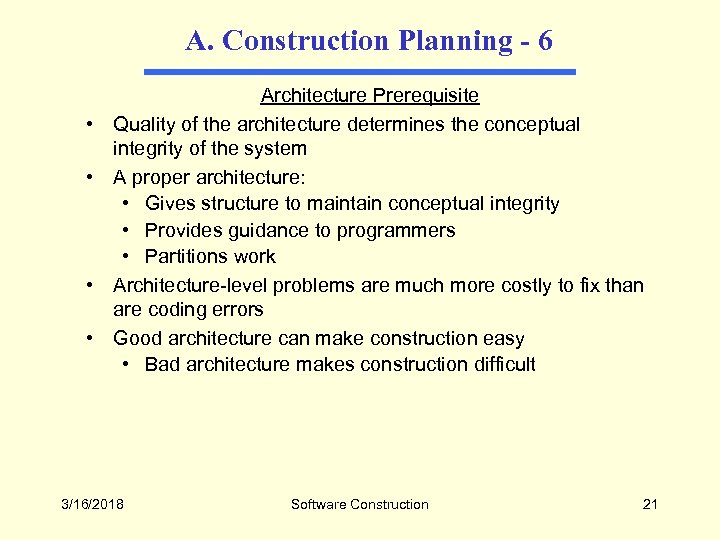 A. Construction Planning - 6

Architecture Prerequisite

• Quality of the architecture determines the conceptual integrity of the system
• A proper architecture:
  • Gives structure to maintain conceptual integrity
  • Provides guidance to programmers
  • Partitions work
• Architecture-level problems are much more costly to fix than are coding errors
• Good architecture can make construction easy
  • Bad architecture makes construction difficult

3/16/2018 Software Construction 21